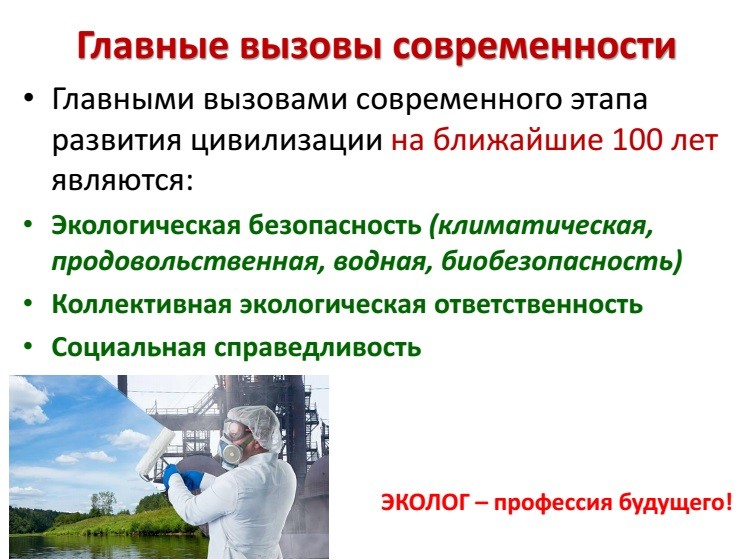 Главные вызовы современности

• Главными вызовами современного этапа развития цивилизации на ближайшие 100 лет являются:

• Экологическая безопасность (климатическая, продовольственная, водная, биобезопасность)

• Коллективная экологическая ответственность

• Социальная справедливость

ЭКОЛОГ – профессия будущего!